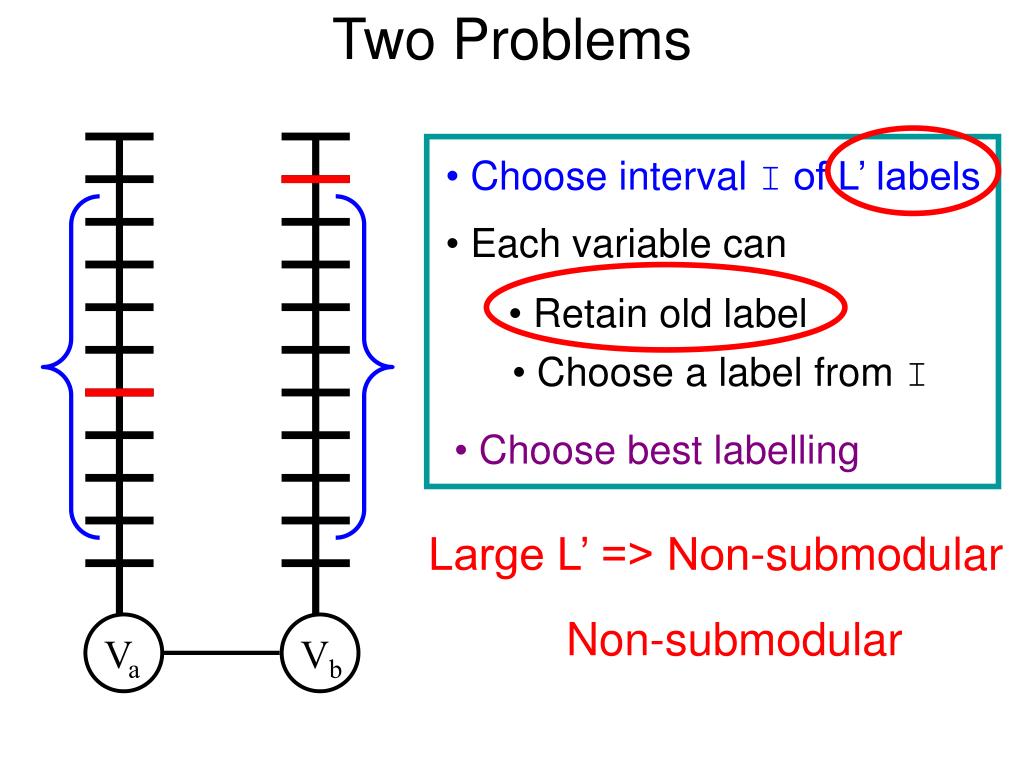 Two Problems

• Choose interval I of L' labels

• Each variable can

• Retain old label

• Choose a label from I

• Choose best labelling

Large L' => Non-submodular

Non-submodular

$V_a$

$V_b$